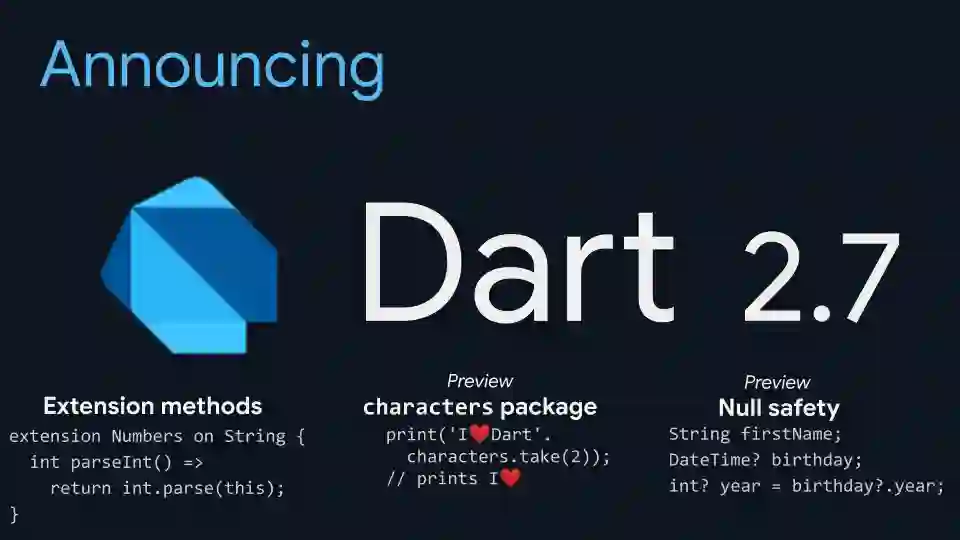 Announcing

Dart 2.7

Extension methods
extension Numbers on String {
  int parseInt() =>
    return int.parse(this);
}

Preview
characters package
print('I❤️Dart'.
  characters.take(2));
// prints I❤️

Preview
Null safety
String firstName;
DateTime? birthday;
int? year = birthday?.year;